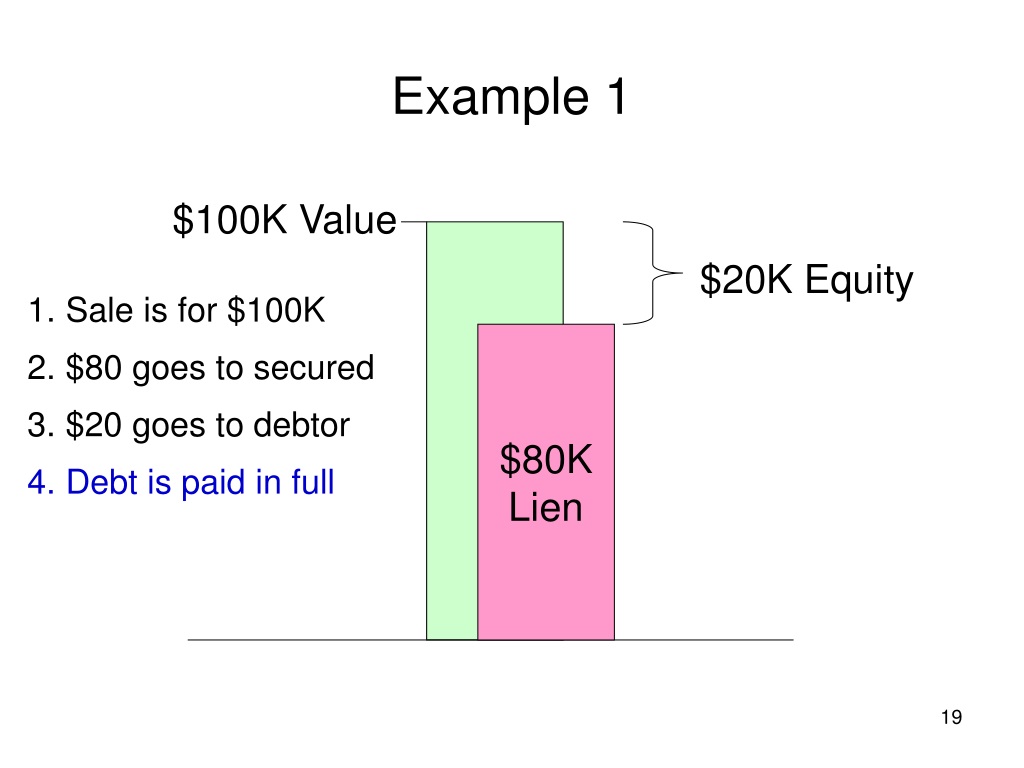 Example 1

\$100K Value

\$20K Equity

1. Sale is for \$100K

2. \$80 goes to secured

3. \$20 goes to debtor

4. Debt is paid in full

\$80K Lien

19